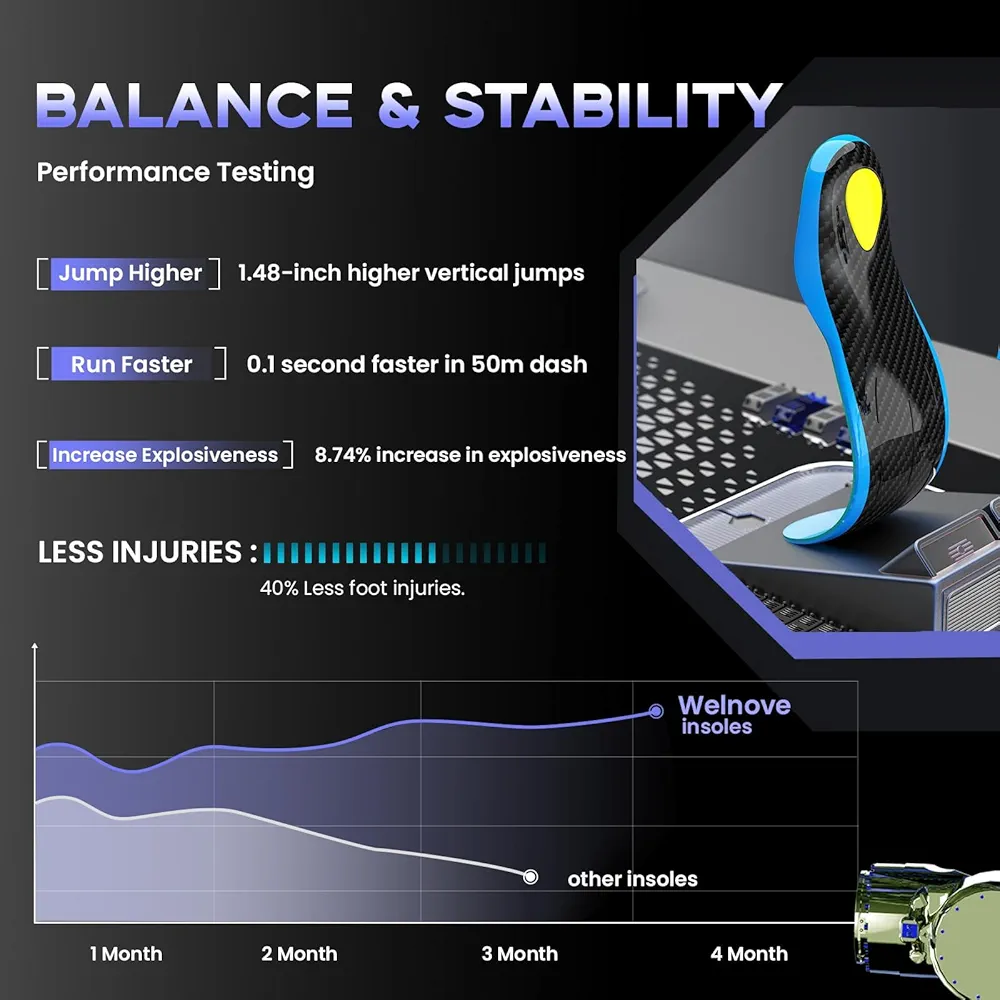 BALANCE & STABILITY

Performance Testing

Jump Higher 1.48-inch higher vertical jumps

Run Faster 0.1 second faster in 50m dash

Increase Explosiveness 8.74% increase in explosiveness

LESS INJURIES :

40% Less foot injuries.

Welnove insoles

other insoles

1 Month 2 Month 3 Month 4 Month